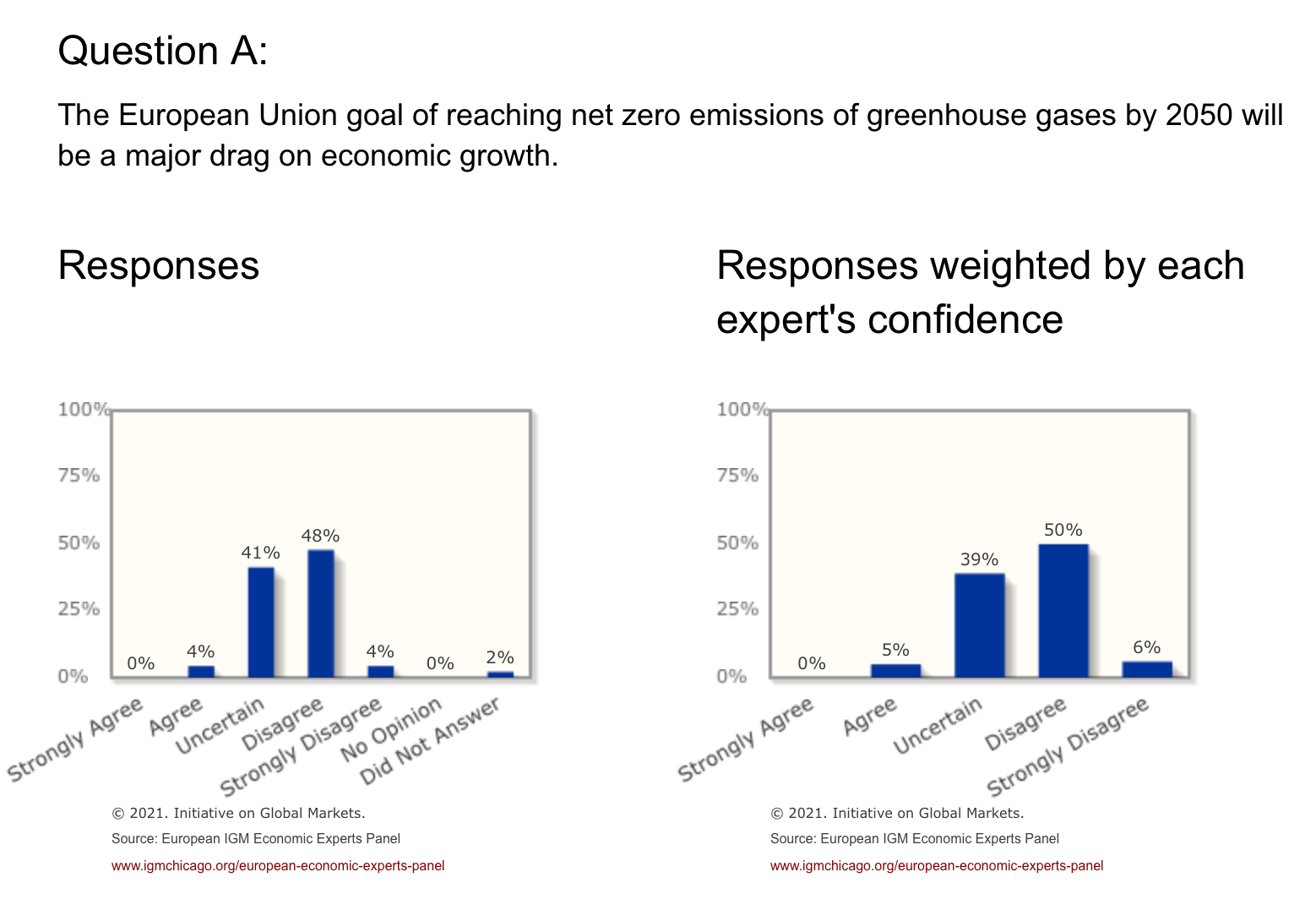 Question A:

The European Union goal of reaching net zero emissions of greenhouse gases by 2050 will be a major drag on economic growth.

Responses

100%
75%
50%
25%
0%

0%
4%
41%
48%
4%
0%
2%

Strongly Agree
Agree
Uncertain
Disagree
Strongly Disagree
No Opinion
Did Not Answer

© 2021. Initiative on Global Markets.
Source: European IGM Economic Experts Panel
www.igmchicago.org/european-economic-experts-panel

Responses weighted by each expert's confidence

100%
75%
50%
25%
0%

0%
5%
39%
50%
6%

Strongly Agree
Agree
Uncertain
Disagree
Strongly Disagree

© 2021. Initiative on Global Markets.
Source: European IGM Economic Experts Panel
www.igmchicago.org/european-economic-experts-panel